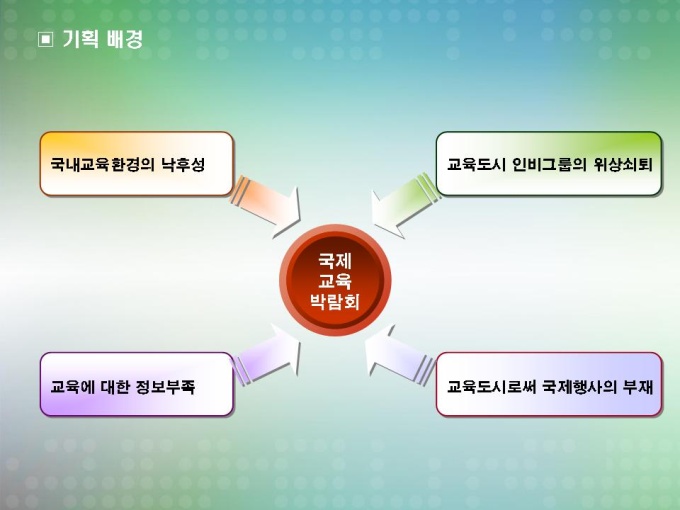 ▣ 기획 배경

국내교육환경의 낙후성

교육도시 인비그룹의 위상쇠퇴

국제
교육
박람회

교육에 대한 정보부족

교육도시로써 국제행사의 부재